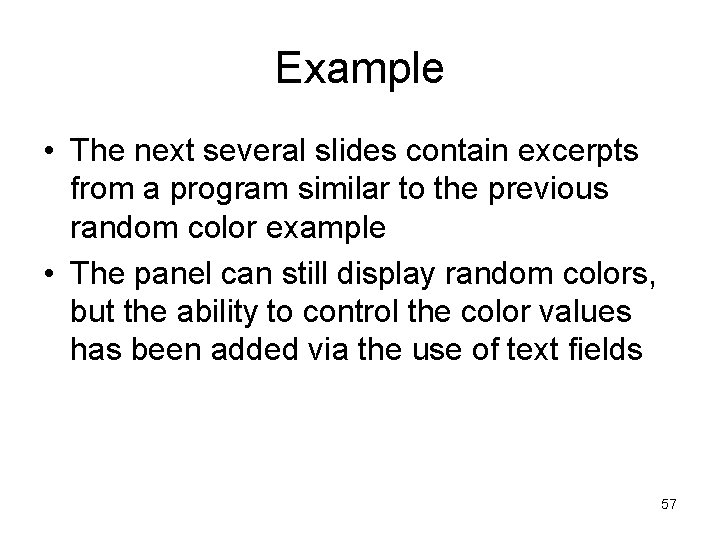 Example

• The next several slides contain excerpts from a program similar to the previous random color example

• The panel can still display random colors, but the ability to control the color values has been added via the use of text fields

57